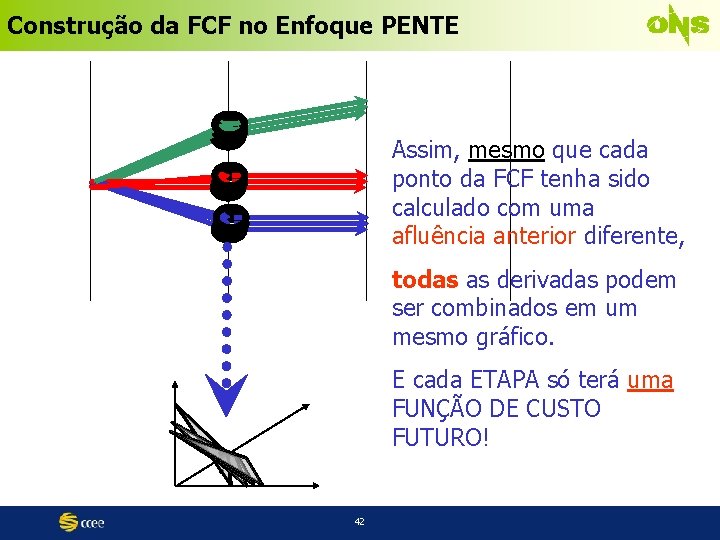 Construção da FCF no Enfoque PENTE

ONS

Assim, mesmo que cada ponto da FCF tenha sido calculado com uma afluência anterior diferente,

todas as derivadas podem ser combinados em um mesmo gráfico.

E cada ETAPA só terá uma FUNÇÃO DE CUSTO FUTURO!

ccee

42